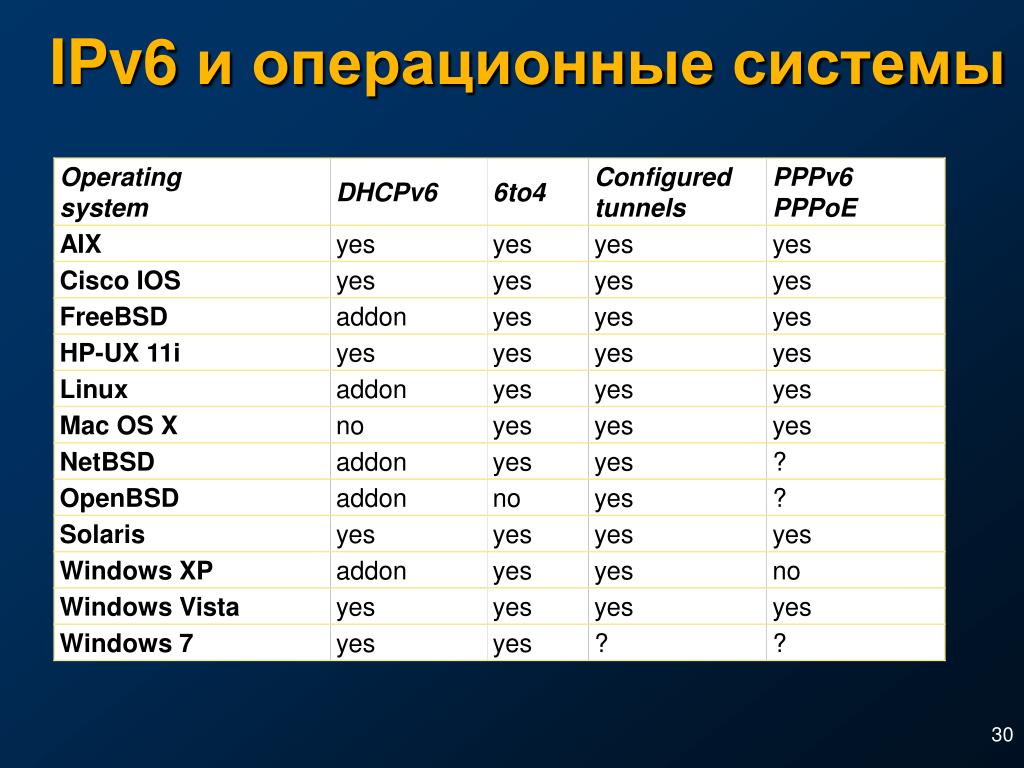 IPv6 и операционные системы

| Operating system | DHCPv6 | 6to4 | Configured tunnels | PPPv6 PPPoE |
|---|---|---|---|---|
| AIX | yes | yes | yes | yes |
| Cisco IOS | yes | yes | yes | yes |
| FreeBSD | addon | yes | yes | yes |
| HP-UX 11i | yes | yes | yes | yes |
| Linux | addon | yes | yes | yes |
| Mac OS X | no | yes | yes | yes |
| NetBSD | addon | yes | yes | ? |
| OpenBSD | addon | no | yes | ? |
| Solaris | yes | yes | yes | yes |
| Windows XP | addon | yes | yes | no |
| Windows Vista | yes | yes | yes | yes |
| Windows 7 | yes | yes | ? | ? |

30